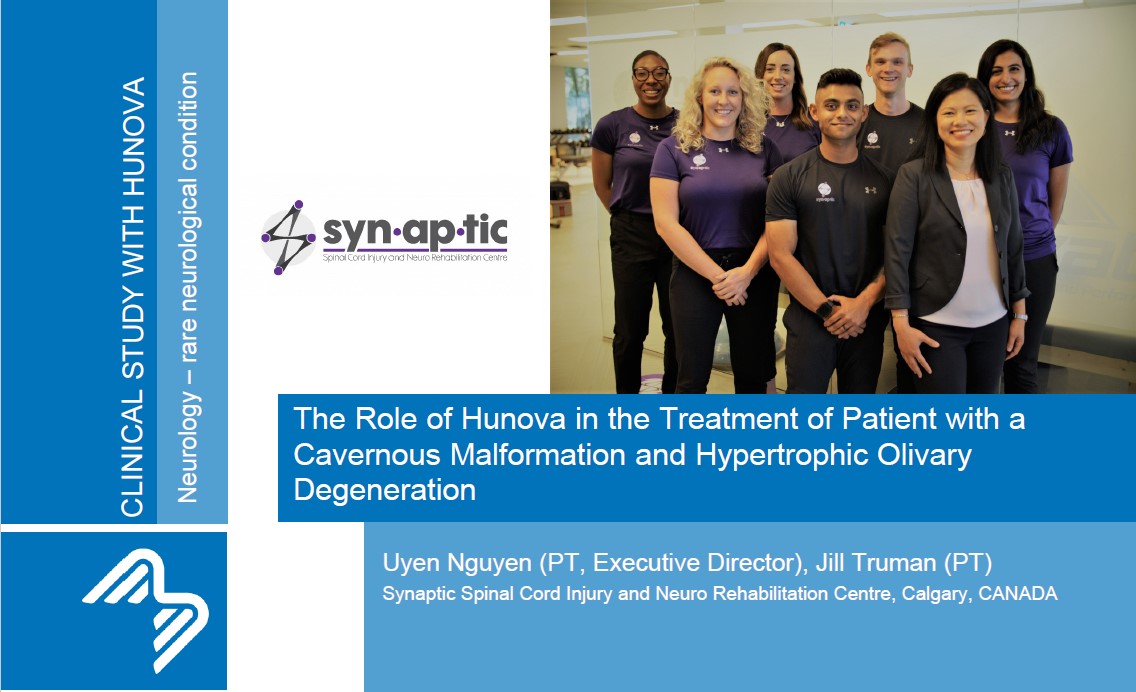 CLINICAL STUDY WITH HUNOVA

Neurology – rare neurological condition

syn·ap·tic
Spinal Cord Injury and Neuro Rehabilitation Centre

The Role of Hunova in the Treatment of Patient with a Cavernous Malformation and Hypertrophic Olivary Degeneration

Uyen Nguyen (PT, Executive Director), Jill Truman (PT)
Synaptic Spinal Cord Injury and Neuro Rehabilitation Centre, Calgary, CANADA